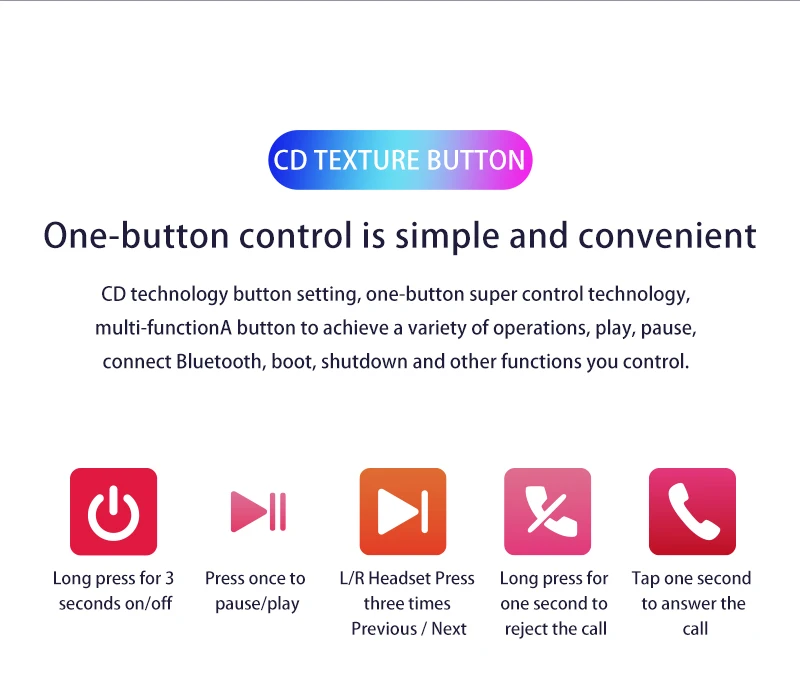 CD TEXTURE BUTTON

One-button control is simple and convenient

CD technology button setting, one-button super control technology, multi-functionA button to achieve a variety of operations, play, pause, connect Bluetooth, boot, shutdown and other functions you control.

Long press for 3 seconds on/off

Press once to pause/play

L/R Headset Press three times Previous / Next

Long press for one second to reject the call

Tap one second to answer the call